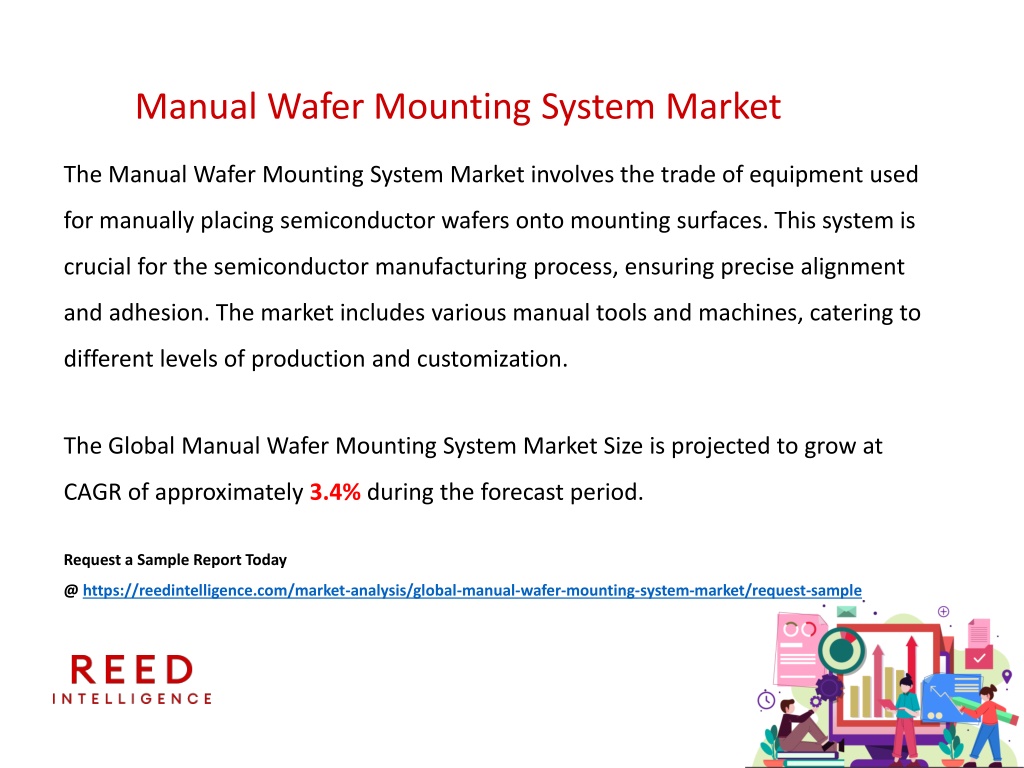 Manual Wafer Mounting System Market

The Manual Wafer Mounting System Market involves the trade of equipment used for manually placing semiconductor wafers onto mounting surfaces. This system is crucial for the semiconductor manufacturing process, ensuring precise alignment and adhesion. The market includes various manual tools and machines, catering to different levels of production and customization.

The Global Manual Wafer Mounting System Market Size is projected to grow at CAGR of approximately 3.4% during the forecast period.

Request a Sample Report Today

@ https://reedintelligence.com/market-analysis/global-manual-wafer-mounting-system-market/request-sample

REED
INTELLIGENCE